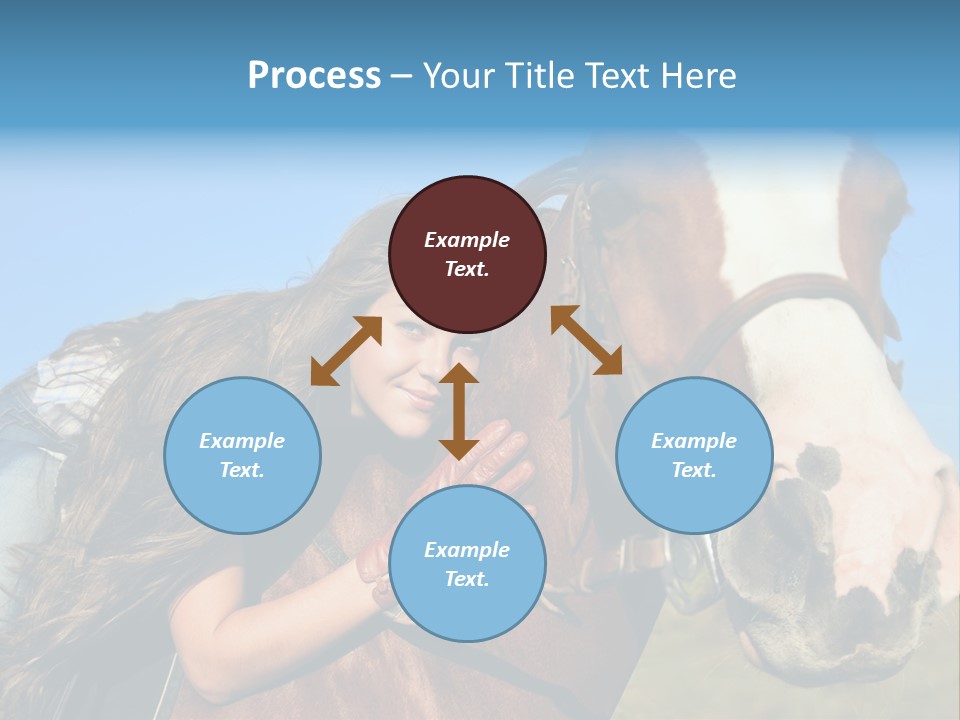 Process – Your Title Text Here

Example Text.

Example Text.

Example Text.

Example Text.